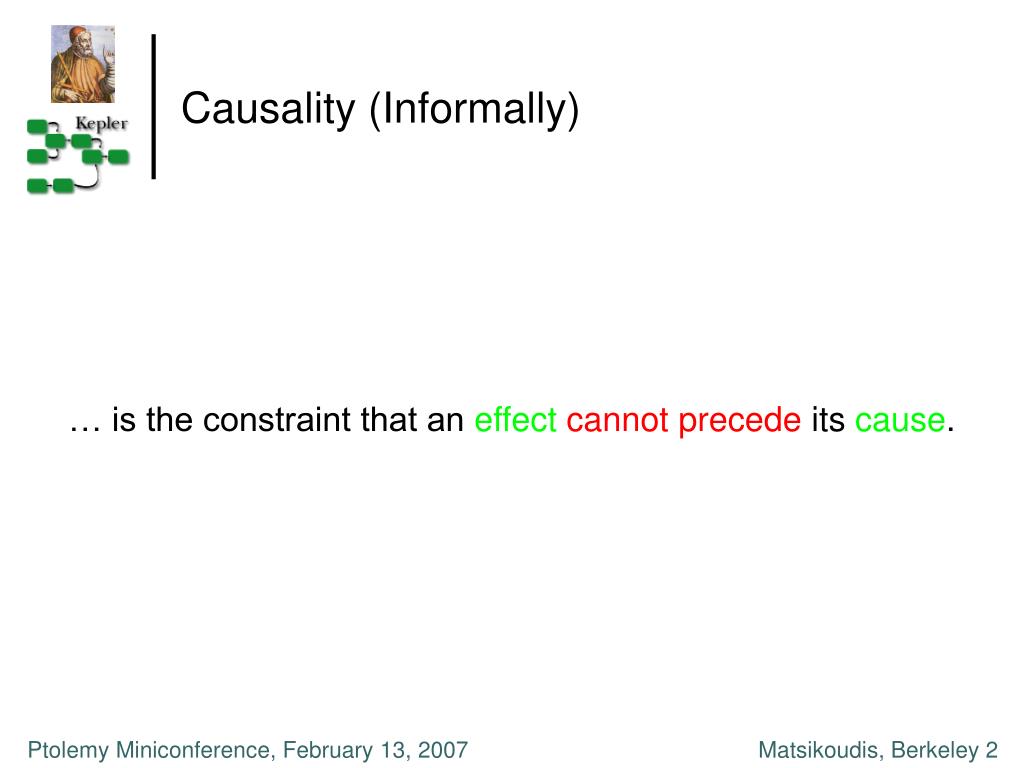 Kepler

Causality (Informally)

… is the constraint that an effect cannot precede its cause.

Ptolemy Miniconference, February 13, 2007

Matsikoudis, Berkeley 2